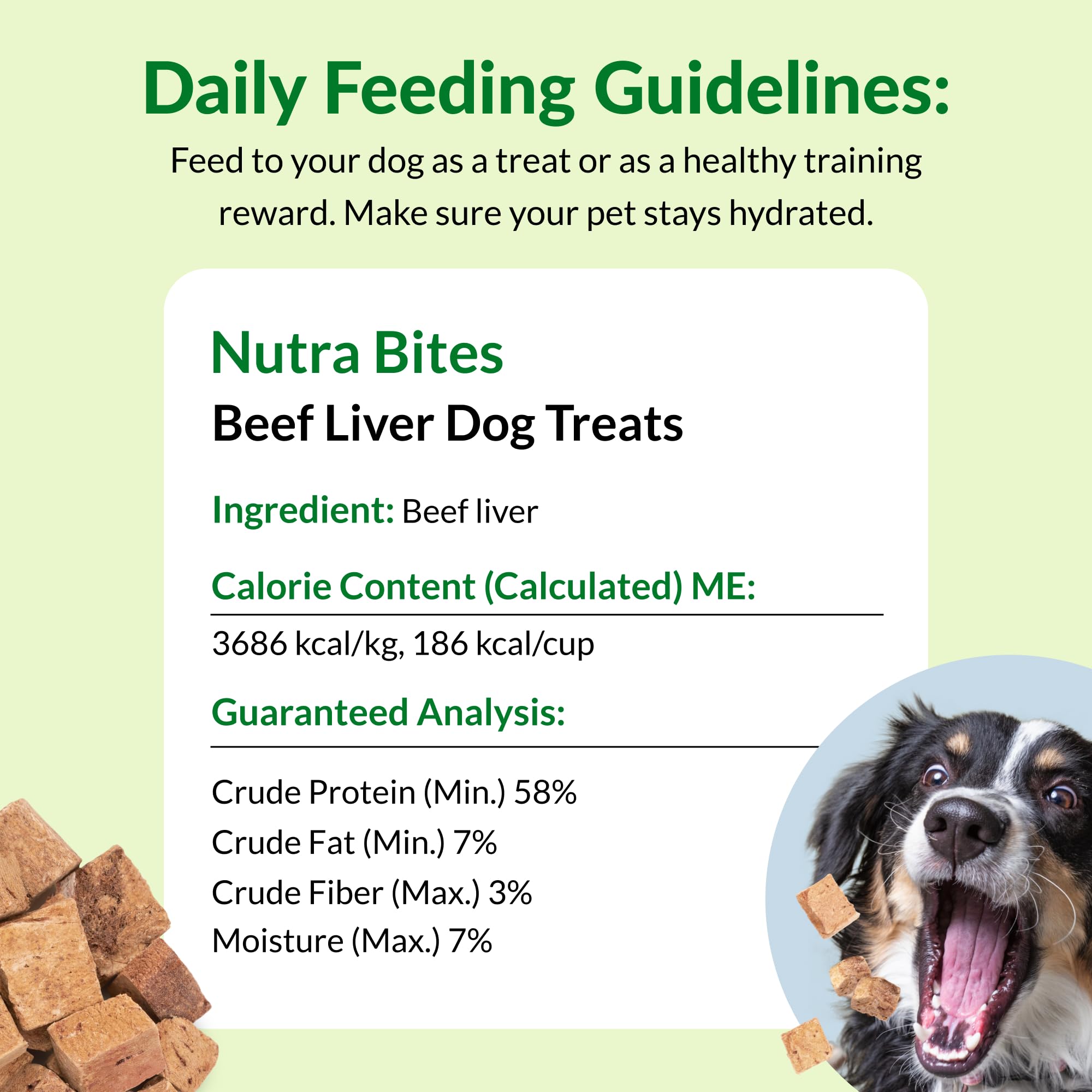 Daily Feeding Guidelines:

Feed to your dog as a treat or as a healthy training reward. Make sure your pet stays hydrated.

Nutra Bites

Beef Liver Dog Treats

Ingredient: Beef liver

Calorie Content (Calculated) ME:

3686 kcal/kg, 186 kcal/cup

Guaranteed Analysis:

Crude Protein (Min.) 58%
Crude Fat (Min.) 7%
Crude Fiber (Max.) 3%
Moisture (Max.) 7%